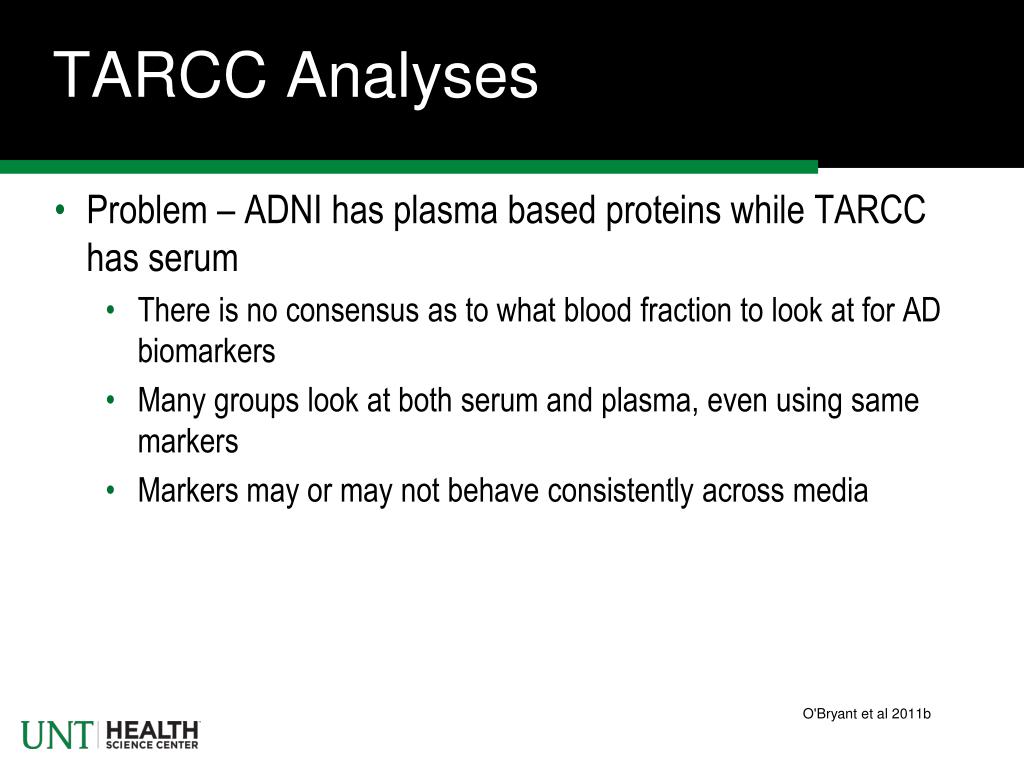 TARCC Analyses

• Problem – ADNI has plasma based proteins while TARCC has serum

• There is no consensus as to what blood fraction to look at for AD biomarkers

• Many groups look at both serum and plasma, even using same markers

• Markers may or may not behave consistently across media

O'Bryant et al 2011b

UNT HEALTH SCIENCE CENTER